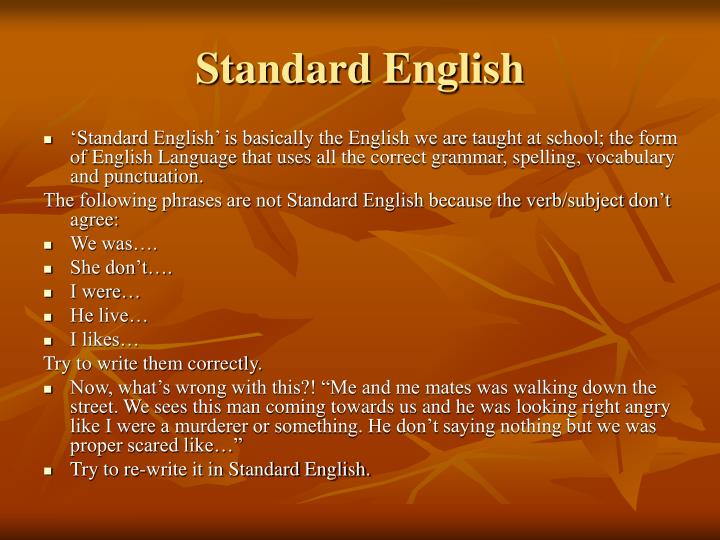 Standard English

• 'Standard English' is basically the English we are taught at school; the form of English Language that uses all the correct grammar, spelling, vocabulary and punctuation.

The following phrases are not Standard English because the verb/subject don't agree:

• We was….
• She don't….
• I were…
• He live…
• I likes…

Try to write them correctly.

• Now, what's wrong with this?! "Me and me mates was walking down the street. We sees this man coming towards us and he was looking right angry like I were a murderer or something. He don't saying nothing but we was proper scared like…"
• Try to re-write it in Standard English.